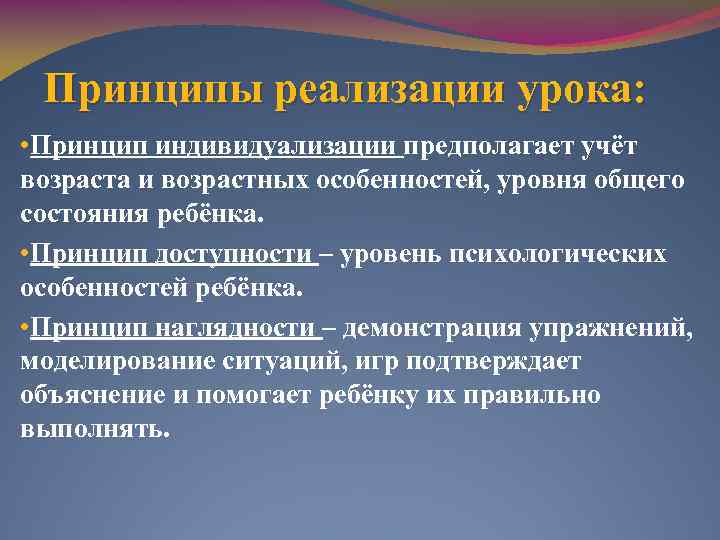 Принципы реализации урока:

•Принцип индивидуализации предполагает учёт возраста и возрастных особенностей, уровня общего состояния ребёнка.

•Принцип доступности – уровень психологических особенностей ребёнка.

•Принцип наглядности – демонстрация упражнений, моделирование ситуаций, игр подтверждает объяснение и помогает ребёнку их правильно выполнять.